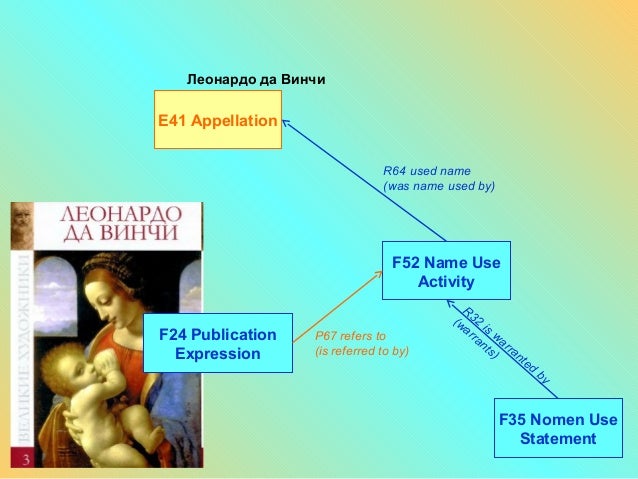 Леонардо да Винчи

E41 Appellation

R64 used name
(was name used by)

ЛЕОНАРДО
ДА ВИНЧИ

ВЕЛИКИЕ ХУДОЖНИКИ

3

F52 Name Use Activity

F24 Publication Expression

P67 refers to
(is referred to by)

R32 is warranted by
(warrants)

F35 Nomen Use Statement